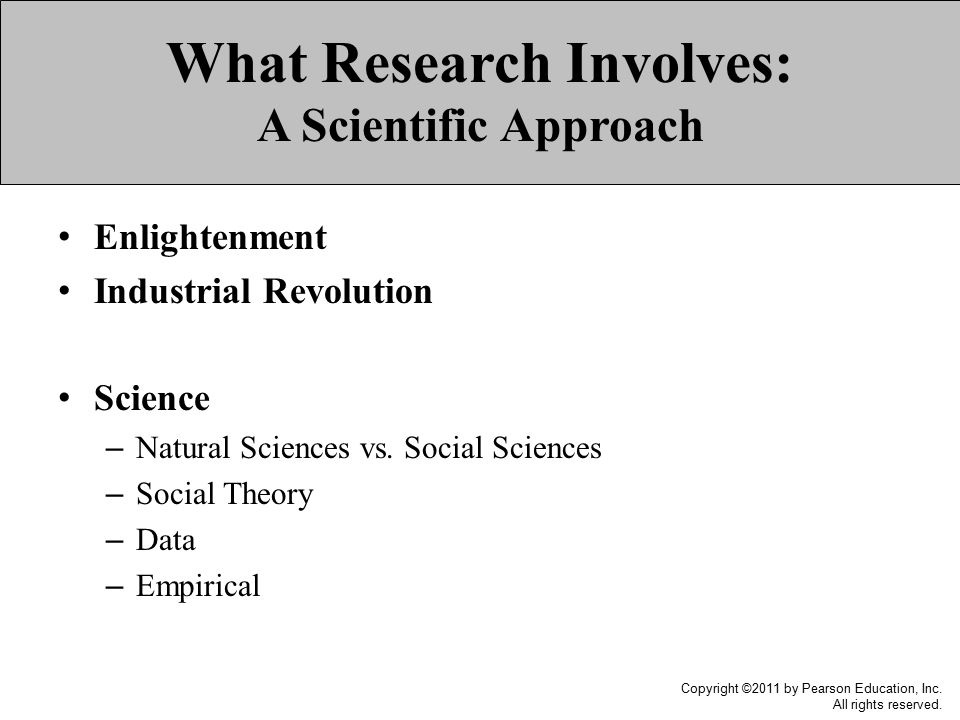 What Research Involves:
A Scientific Approach

• Enlightenment
• Industrial Revolution

• Science
– Natural Sciences vs. Social Sciences
– Social Theory
– Data
– Empirical

Copyright ©2011 by Pearson Education, Inc.
All rights reserved.